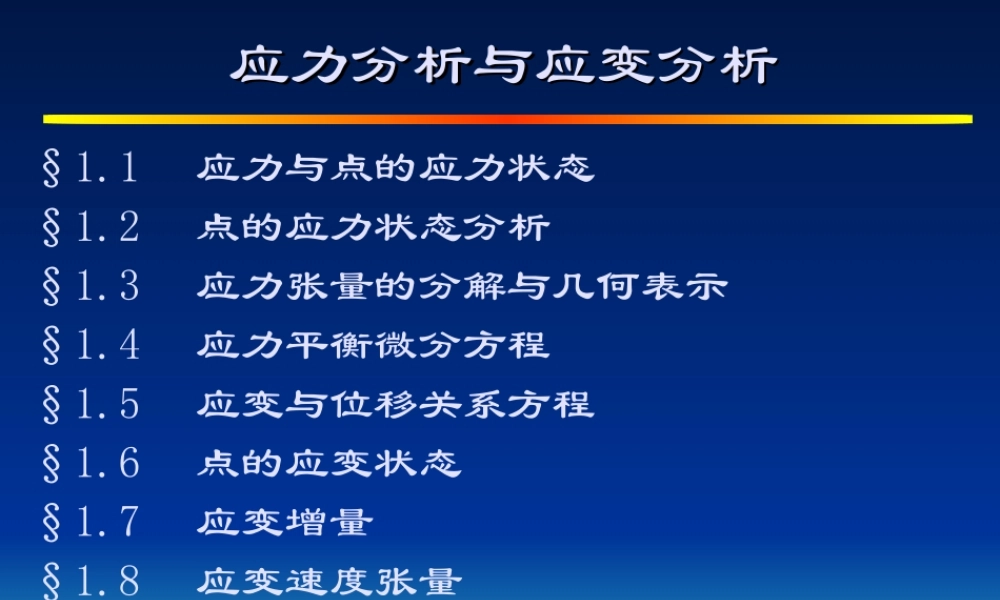 应力分析与应变分析

§1.1 应力与点的应力状态

§1.2 点的应力状态分析

§1.3 应力张量的分解与几何表示

§1.4 应力平衡微分方程

§1.5 应变与位移关系方程

§1.6 点的应变状态

§1.7 应变增量

§1.8 应变速度张量